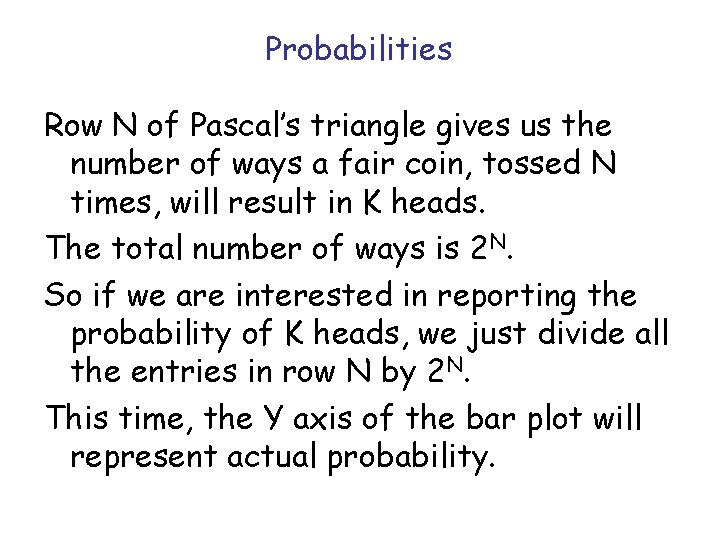 Probabilities

Row N of Pascal's triangle gives us the number of ways a fair coin, tossed N times, will result in K heads.

The total number of ways is $2^N$.

So if we are interested in reporting the probability of K heads, we just divide all the entries in row N by $2^N$.

This time, the Y axis of the bar plot will represent actual probability.